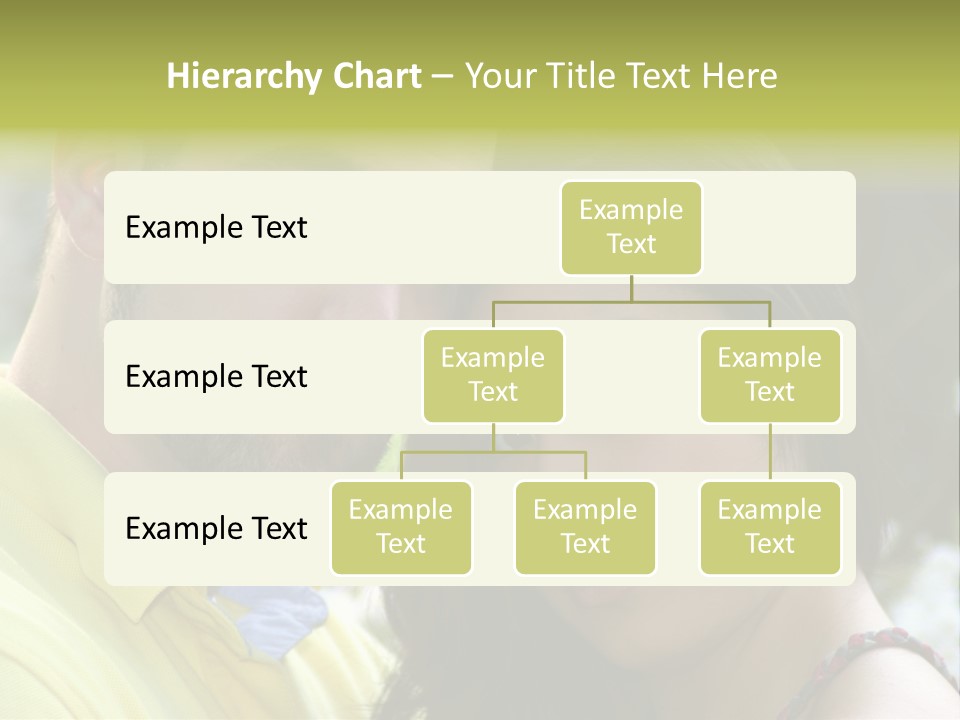 Hierarchy Chart – Your Title Text Here

Example Text

Example Text

Example Text

Example Text

Example Text

Example Text

Example Text

Example Text

Example Text